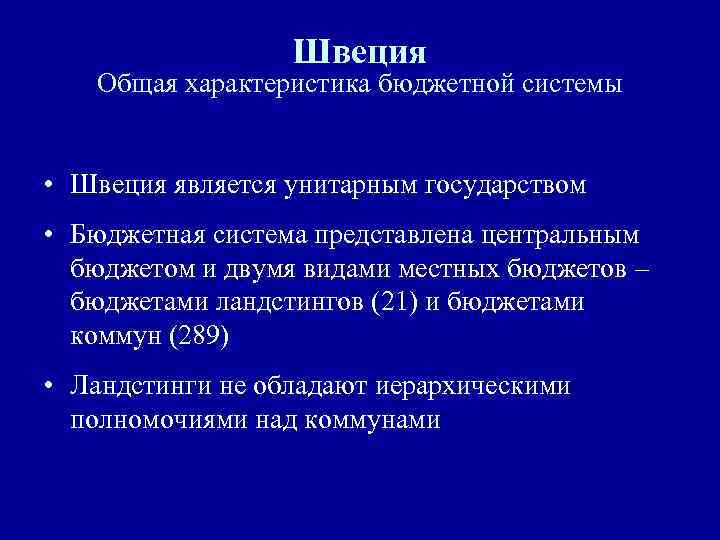 Швеция
Общая характеристика бюджетной системы

• Швеция является унитарным государством
• Бюджетная система представлена центральным бюджетом и двумя видами местных бюджетов – бюджетами ландстингов (21) и бюджетами коммун (289)
• Ландстинги не обладают иерархическими полномочиями над коммунами